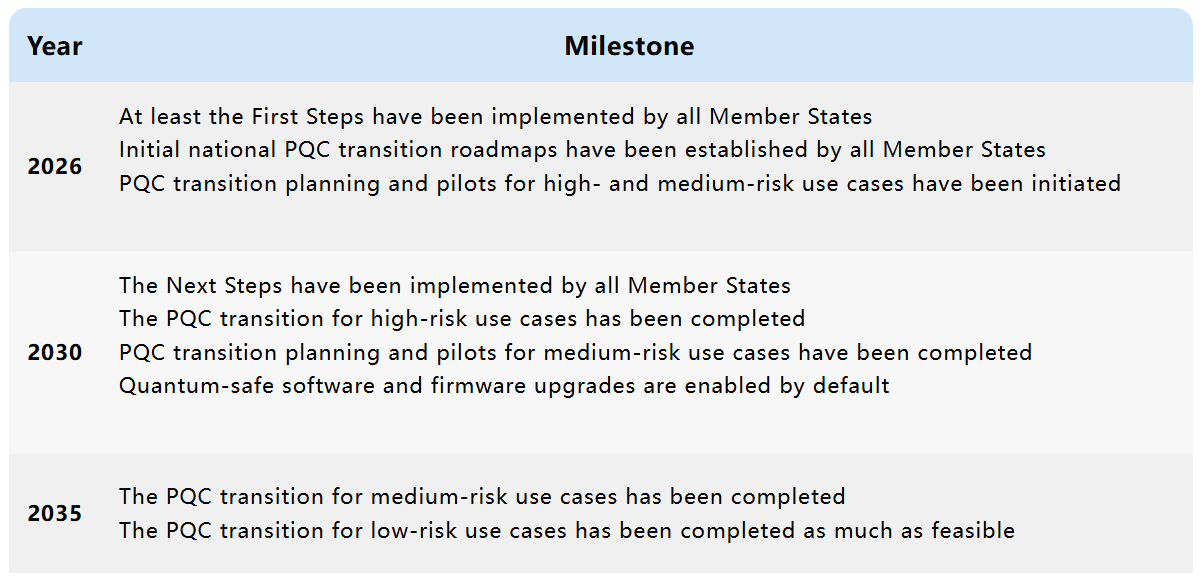 | Year | Milestone |
|---|---|
| 2026 | At least the First Steps have been implemented by all Member States<br>Initial national PQC transition roadmaps have been established by all Member States<br>PQC transition planning and pilots for high- and medium-risk use cases have been initiated |
| 2030 | The Next Steps have been implemented by all Member States<br>The PQC transition for high-risk use cases has been completed<br>PQC transition planning and pilots for medium-risk use cases have been completed<br>Quantum-safe software and firmware upgrades are enabled by default |
| 2035 | The PQC transition for medium-risk use cases has been completed<br>The PQC transition for low-risk use cases has been completed as much as feasible |